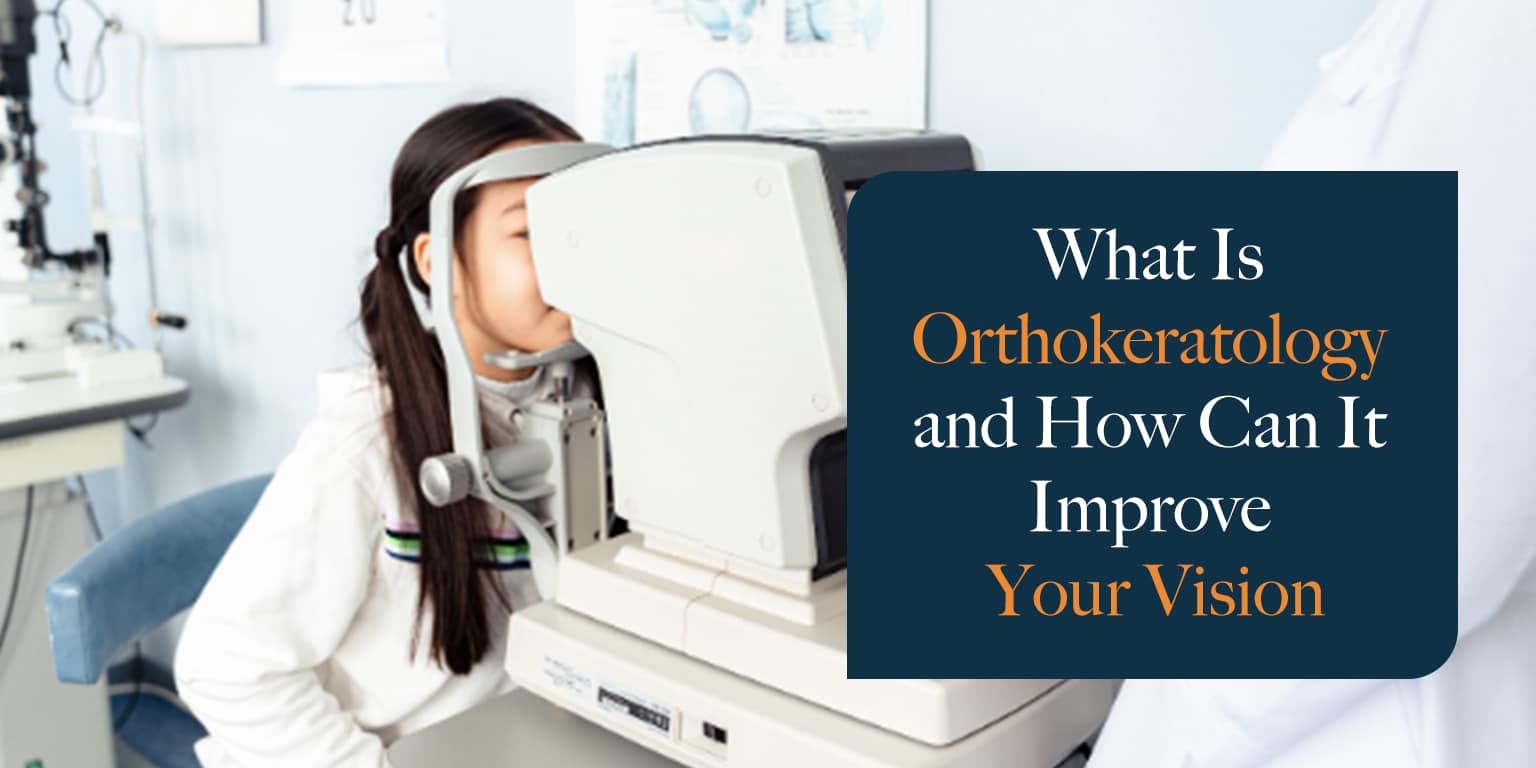 What Is Orthokeratology and How Can It Improve Your Vision